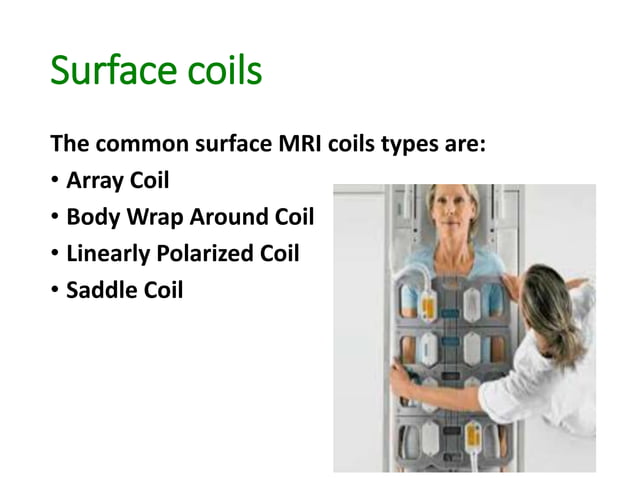 Surface coils

The common surface MRI coils types are:

• Array Coil
• Body Wrap Around Coil
• Linearly Polarized Coil
• Saddle Coil